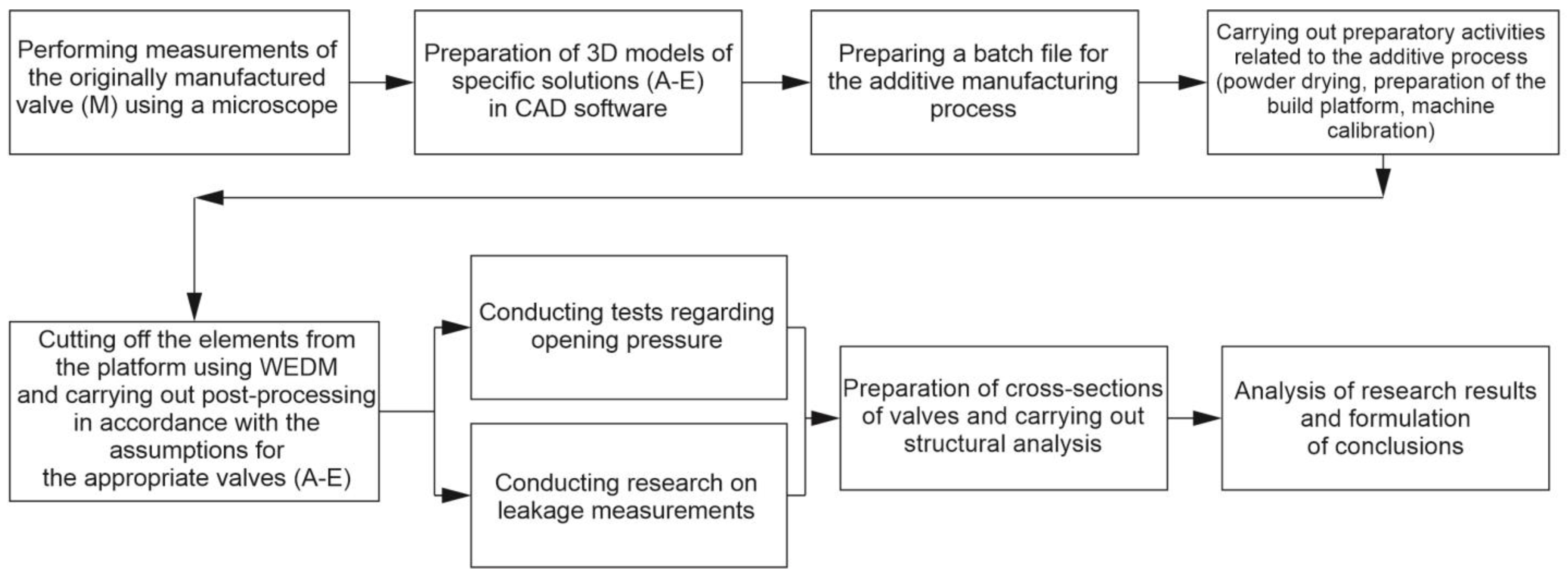 Performing measurements of the originally manufactured valve (M) using a microscope

Preparation of 3D models of specific solutions (A-E) in CAD software

Preparing a batch file for the additive manufacturing process

Carrying out preparatory activities related to the additive process (powder drying, preparation of the build platform, machine calibration)

Cutting off the elements from the platform using WEDM and carrying out post-processing in accordance with the assumptions for the appropriate valves (A-E)

Conducting tests regarding opening pressure

Conducting research on leakage measurements

Preparation of cross-sections of valves and carrying out structural analysis

Analysis of research results and formulation of conclusions